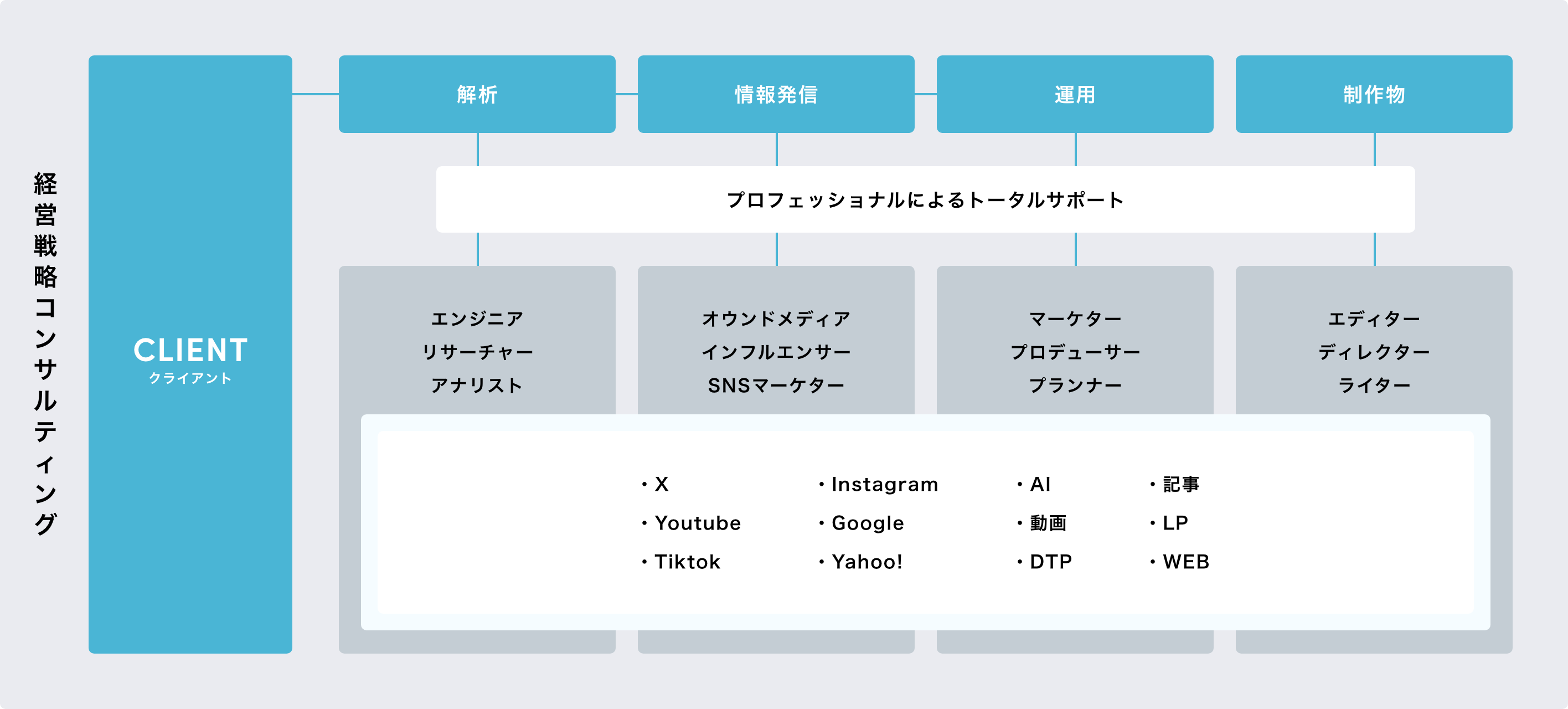 経営戦略コンサルティング

CLIENT
クライアント

解析

情報発信

運用

制作物

プロフェッショナルによるトータルサポート

エンジニア
リサーチャー
アナリスト

オウンドメディア
インフルエンサー
SNSマーケター

マーケター
プロデューサー
プランナー

エディター
ディレクター
ライター

・X
・Youtube
・Tiktok

・Instagram
・Google
・Yahoo!

・AI
・動画
・DTP

・記事
・LP
・WEB